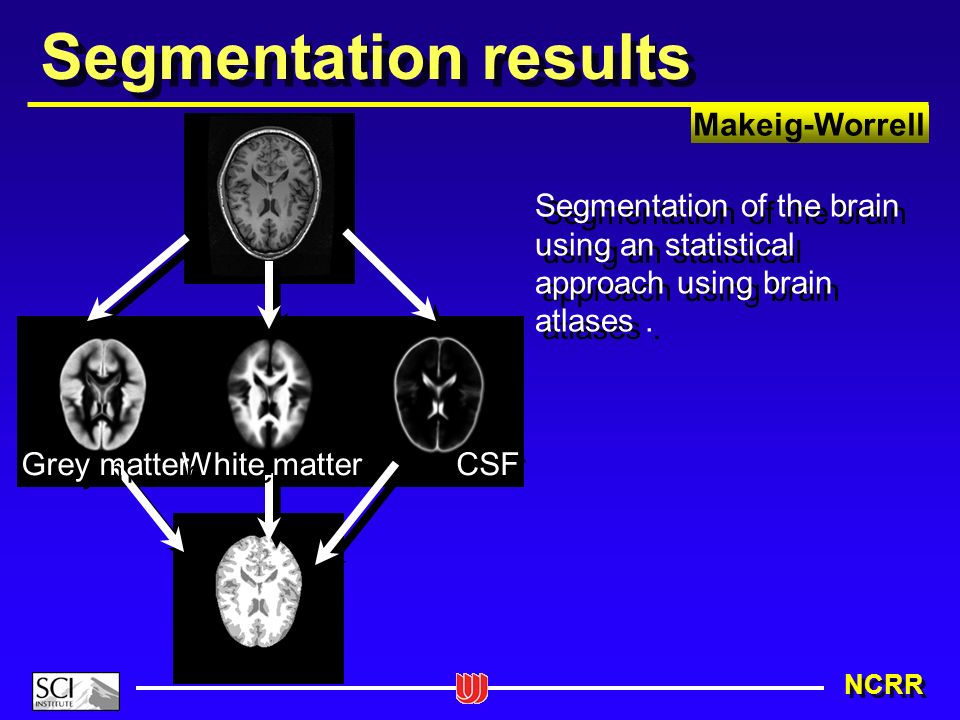 Segmentation results

Makeig-Worrell

Segmentation of the brain using an statistical approach using brain atlases .

Grey matter White matter CSF

SCI INSTITUTE

NCRR